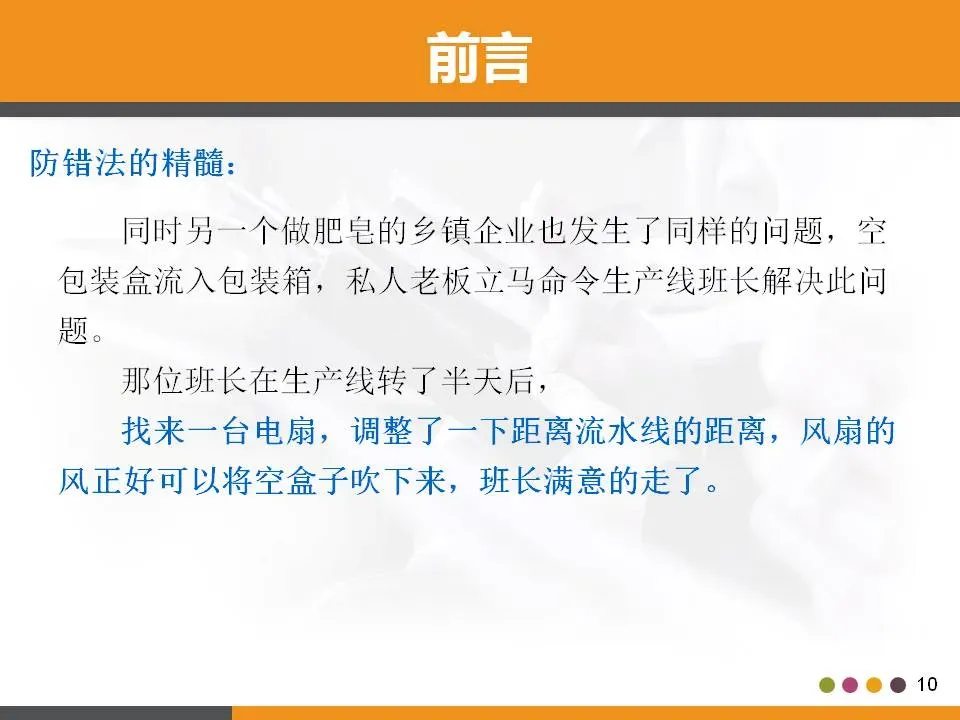 前言

防错法的精髓：

同时另一个做肥皂的乡镇企业也发生了同样的问题，空包装盒流入包装箱，私人老板立马命令生产线班长解决此问题。

那位班长在生产线转了半天后，

找来一台电扇，调整了一下距离流水线的距离，风扇的风正好可以将空盒子吹下来，班长满意的走了。

10